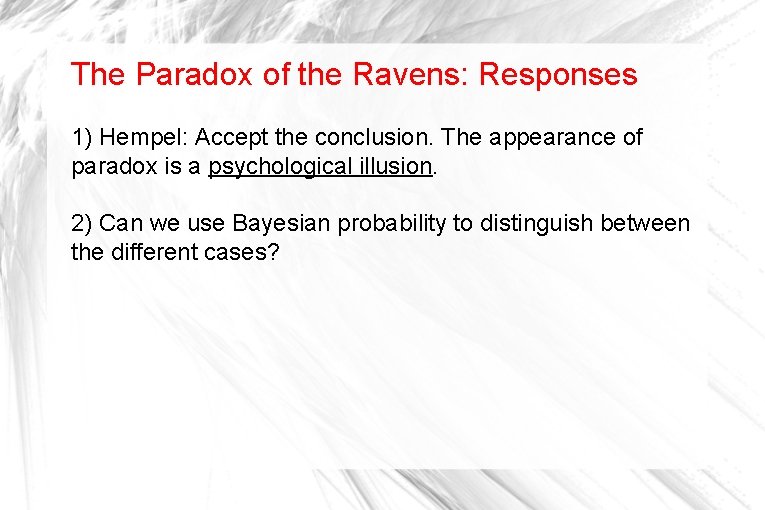 The Paradox of the Ravens: Responses

1) Hempel: Accept the conclusion. The appearance of paradox is a psychological illusion.

2) Can we use Bayesian probability to distinguish between the different cases?